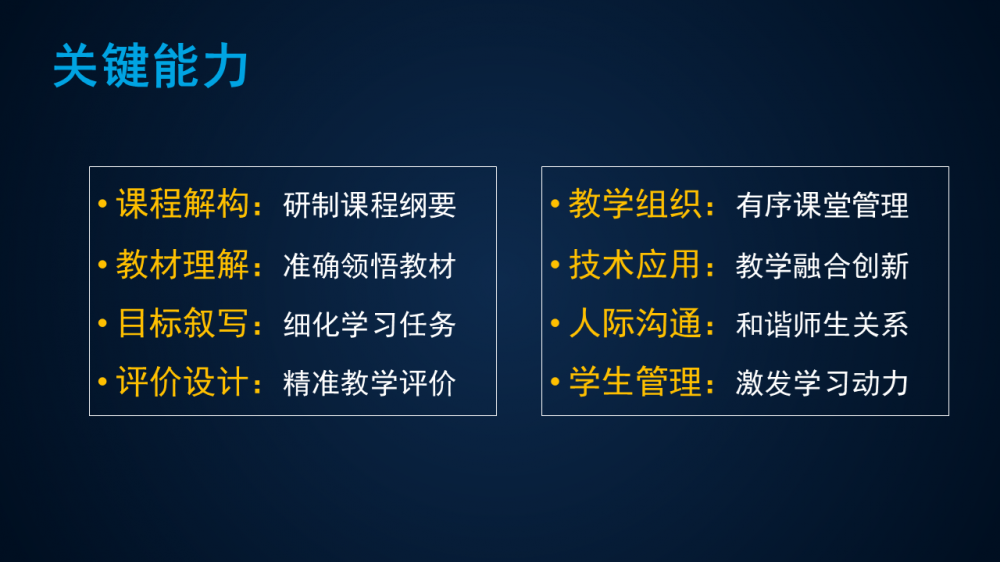 关键能力

• 课程解构：研制课程纲要
• 教材理解：准确领悟教材
• 目标叙写：细化学习任务
• 评价设计：精准教学评价

• 教学组织：有序课堂管理
• 技术应用：教学融合创新
• 人际沟通：和谐师生关系
• 学生管理：激发学习动力